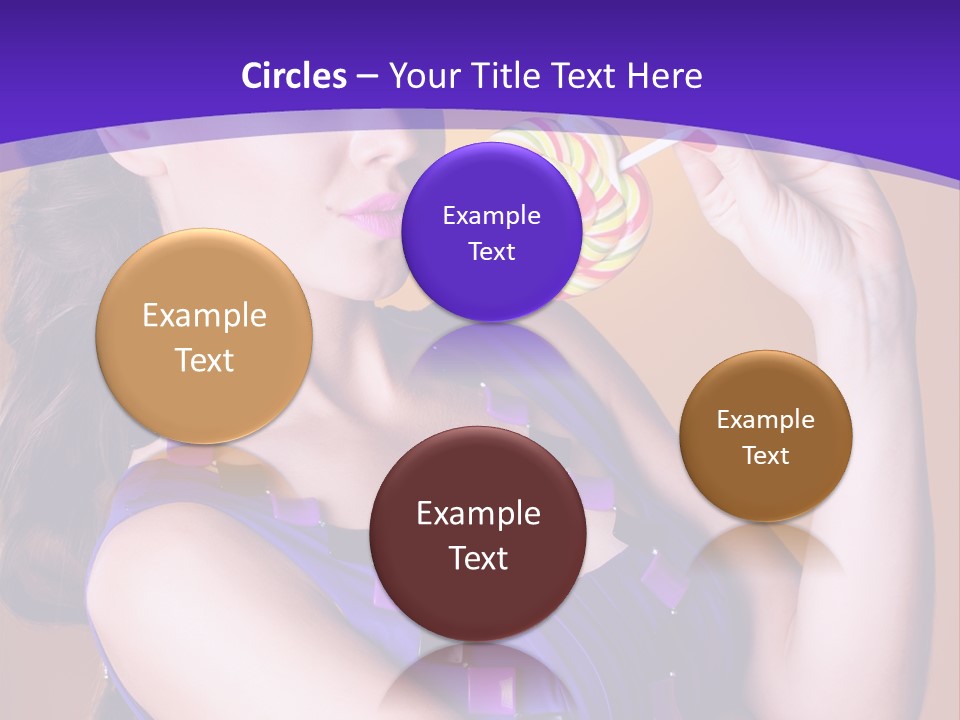 Circles – Your Title Text Here

Example Text

Example Text

Example Text

Example Text